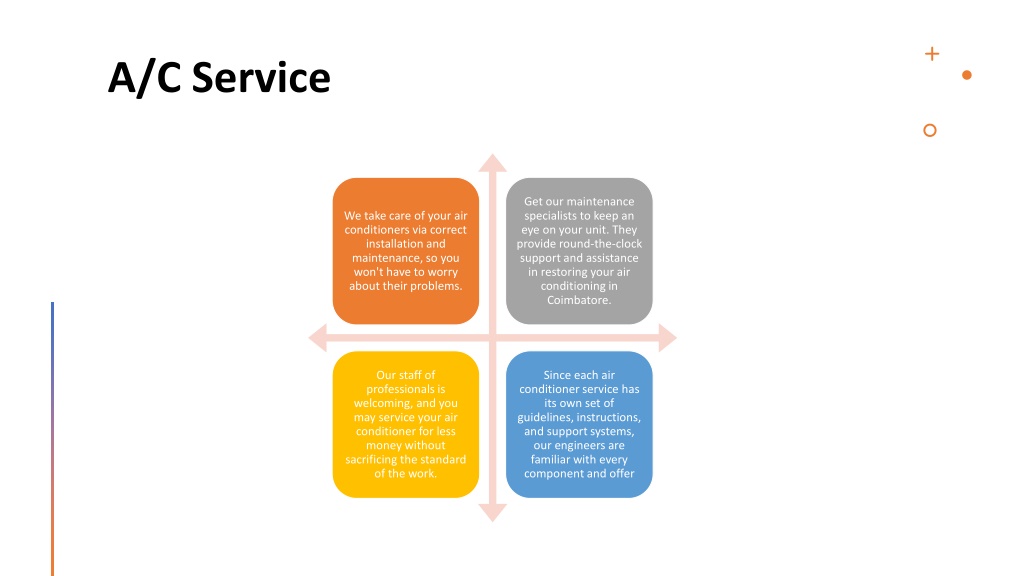 A/C Service

We take care of your air conditioners via correct installation and maintenance, so you won't have to worry about their problems.

Get our maintenance specialists to keep an eye on your unit. They provide round-the-clock support and assistance in restoring your air conditioning in Coimbatore.

Our staff of professionals is welcoming, and you may service your air conditioner for less money without sacrificing the standard of the work.

Since each air conditioner service has its own set of guidelines, instructions, and support systems, our engineers are familiar with every component and offer